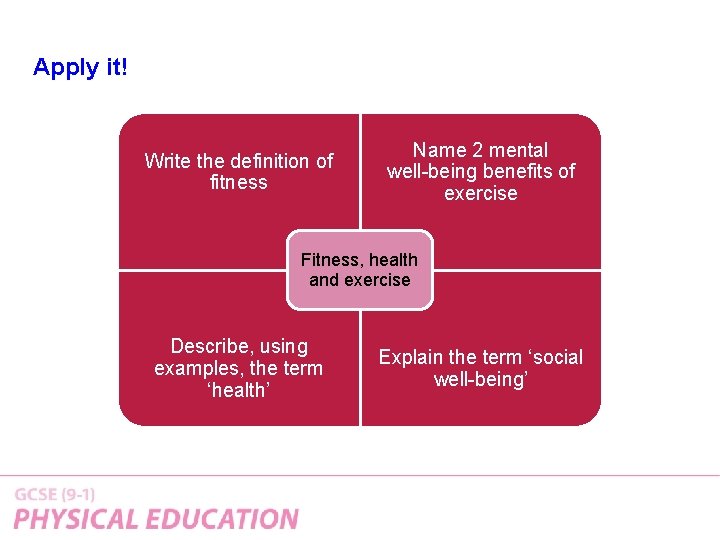 Apply it!

Write the definition of fitness

Name 2 mental well-being benefits of exercise

Fitness, health and exercise

Describe, using examples, the term 'health'

Explain the term 'social well-being'

GCSE (9-1)
PHYSICAL EDUCATION